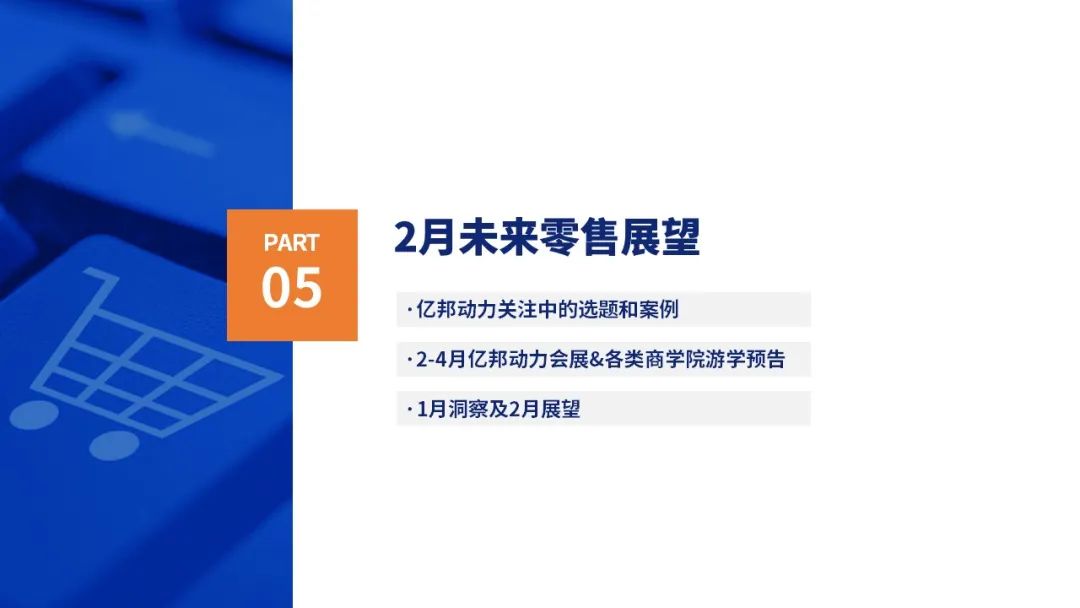 PART
05

2月未来零售展望

· 亿邦动力关注中的选题和案例

· 2-4月亿邦动力会展&各类商学院游学预告

· 1月洞察及2月展望